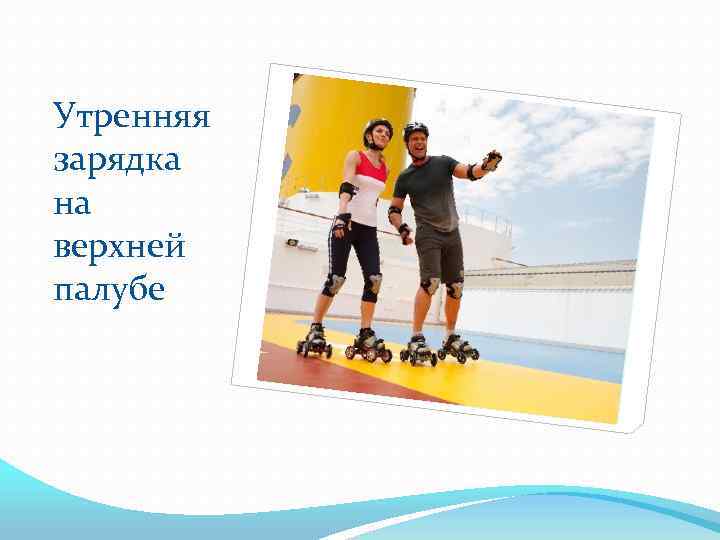 Утренняя зарядка на верхней палубе